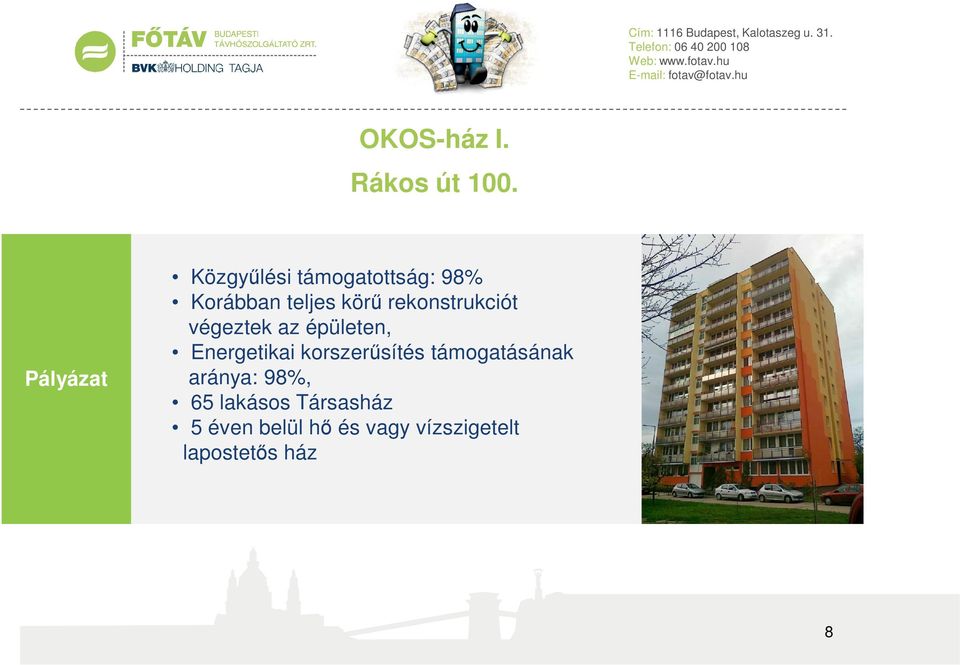 FŐTÁV BUDAPESTI TÁVHŐSZOLGÁLTATÓ ZRT.
BVK HOLDING TAGJA

Cím: 1116 Budapest, Kalotaszeg u. 31.
Telefon: 06 40 200 108
Web: www.fotav.hu
E-mail: fotav@fotav.hu

OKOS-ház I.
Rákos út 100.

Pályázat

• Közgyűlési támogatottság: 98%
• Korábban teljes körű rekonstrukciót végeztek az épületen,
• Energetikai korszerűsítés támogatásának aránya: 98%,
• 65 lakásos Társasház
• 5 éven belül hő és vagy vízszigetelt lapostetős ház

8